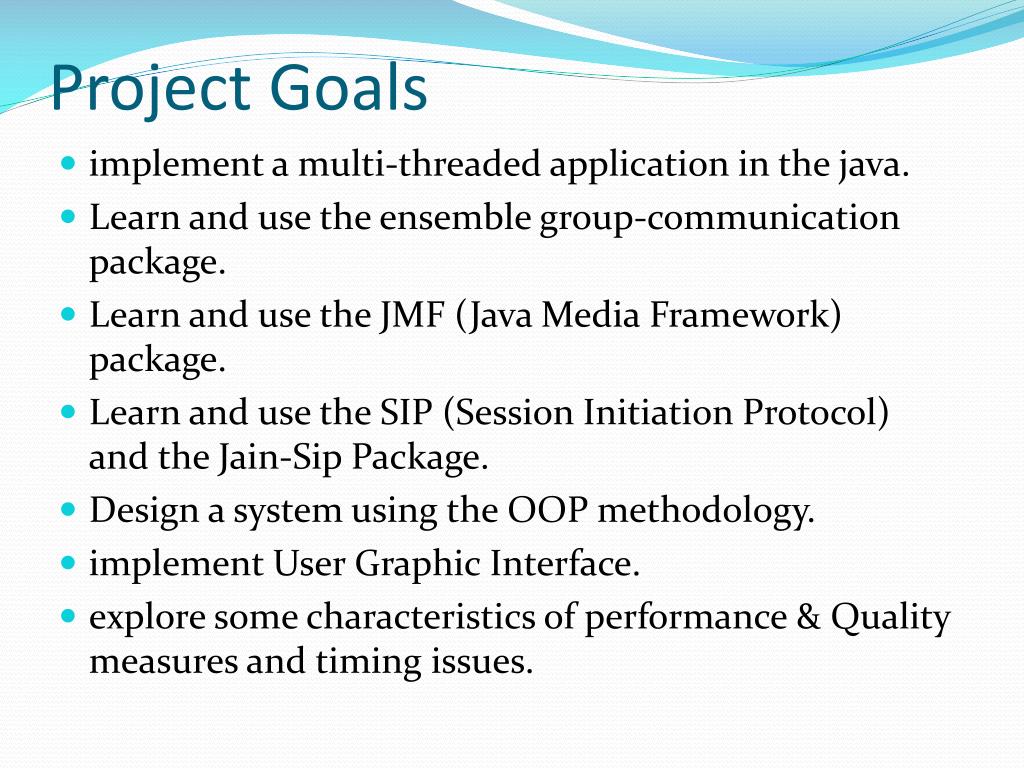 Project Goals

- implement a multi-threaded application in the java.
- Learn and use the ensemble group-communication package.
- Learn and use the JMF (Java Media Framework) package.
- Learn and use the SIP (Session Initiation Protocol) and the Jain-Sip Package.
- Design a system using the OOP methodology.
- implement User Graphic Interface.
- explore some characteristics of performance & Quality measures and timing issues.